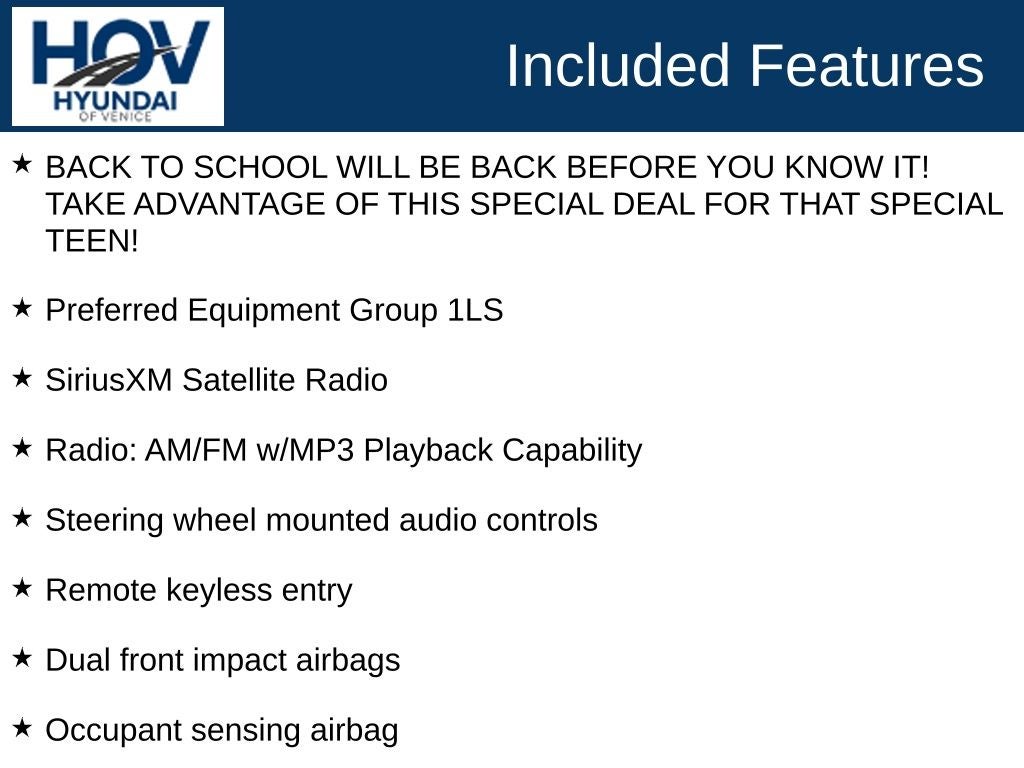 HOV
HYUNDAI
OF VENICE

Included Features

★ BACK TO SCHOOL WILL BE BACK BEFORE YOU KNOW IT! TAKE ADVANTAGE OF THIS SPECIAL DEAL FOR THAT SPECIAL TEEN!

★ Preferred Equipment Group 1LS

★ SiriusXM Satellite Radio

★ Radio: AM/FM w/MP3 Playback Capability

★ Steering wheel mounted audio controls

★ Remote keyless entry

★ Dual front impact airbags

★ Occupant sensing airbag